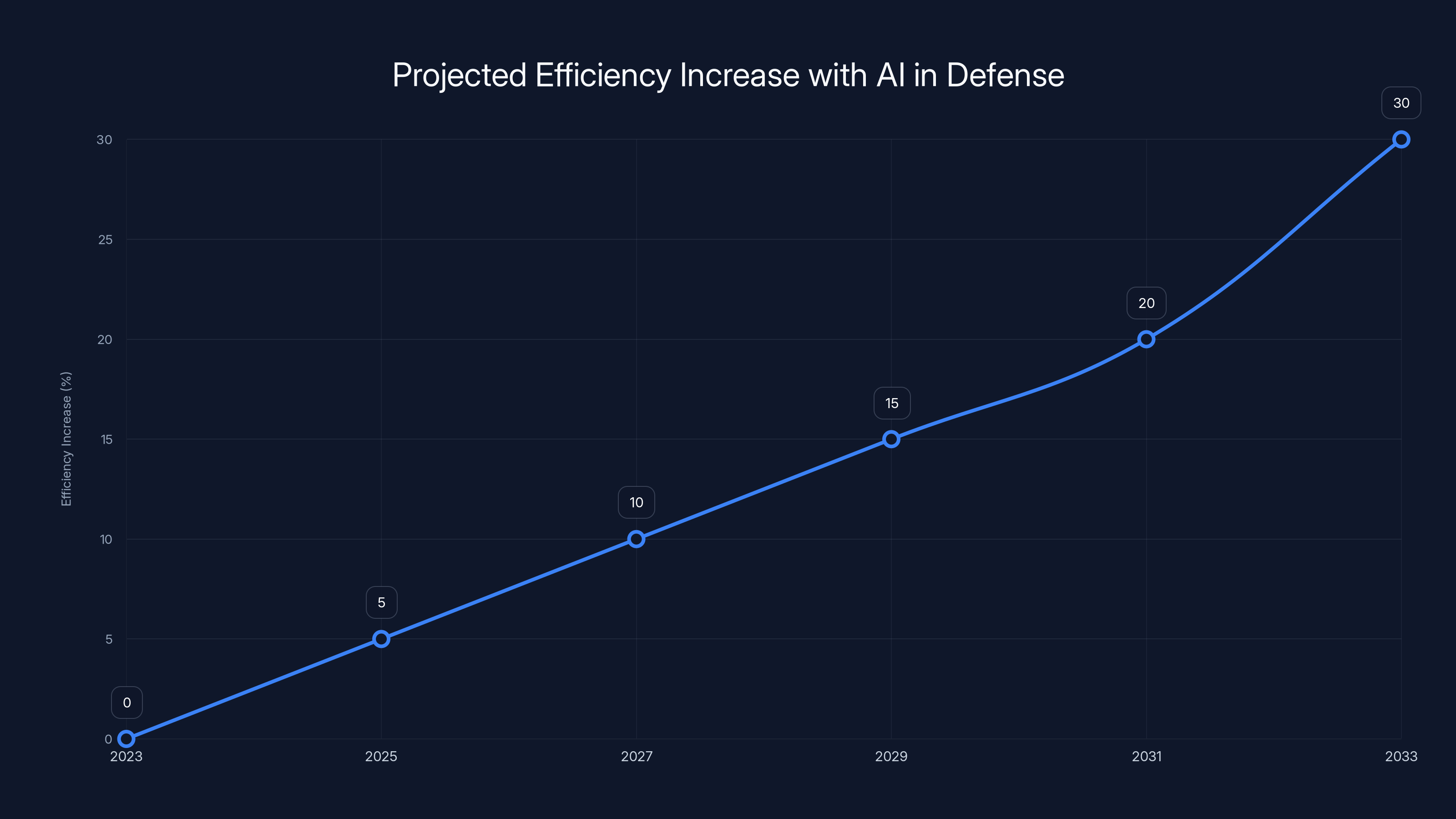 Projected Efficiency Increase with AI in Defense

Efficiency Increase (%)

30
25
20
15
10
5
0

0
5
10
15
20
30

2023
2025
2027
2029
2031
2033